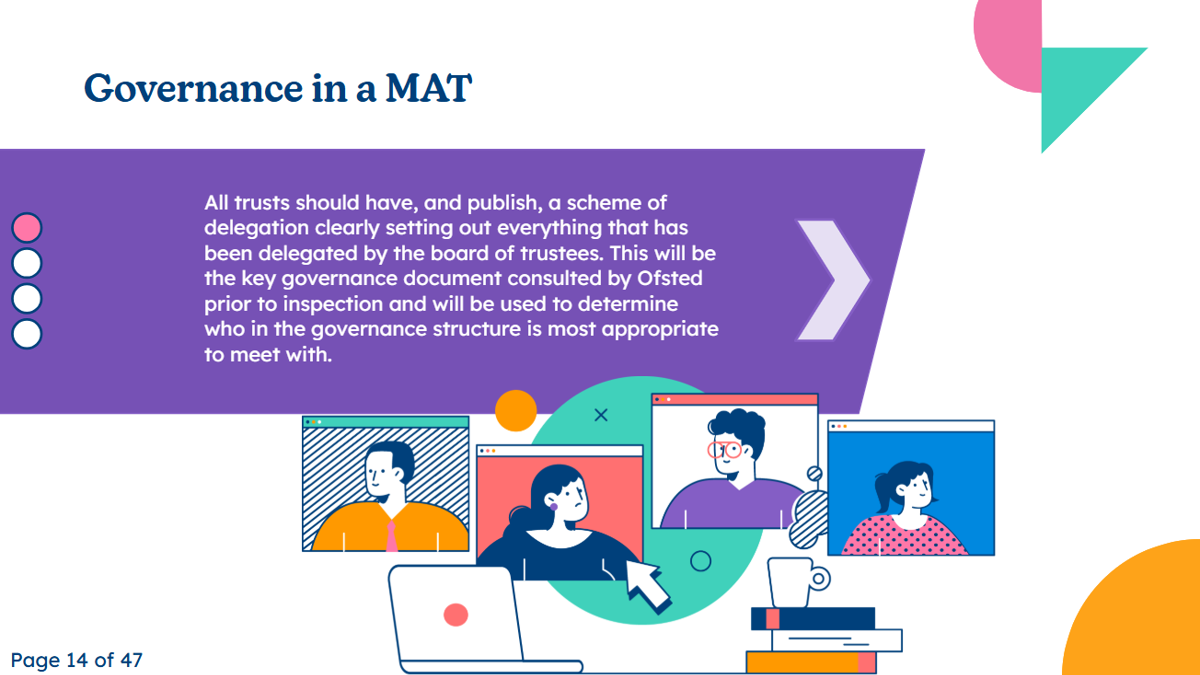 Governance in a MAT

All trusts should have, and publish, a scheme of delegation clearly setting out everything that has been delegated by the board of trustees. This will be the key governance document consulted by Ofsted prior to inspection and will be used to determine who in the governance structure is most appropriate to meet with.

Page 14 of 47